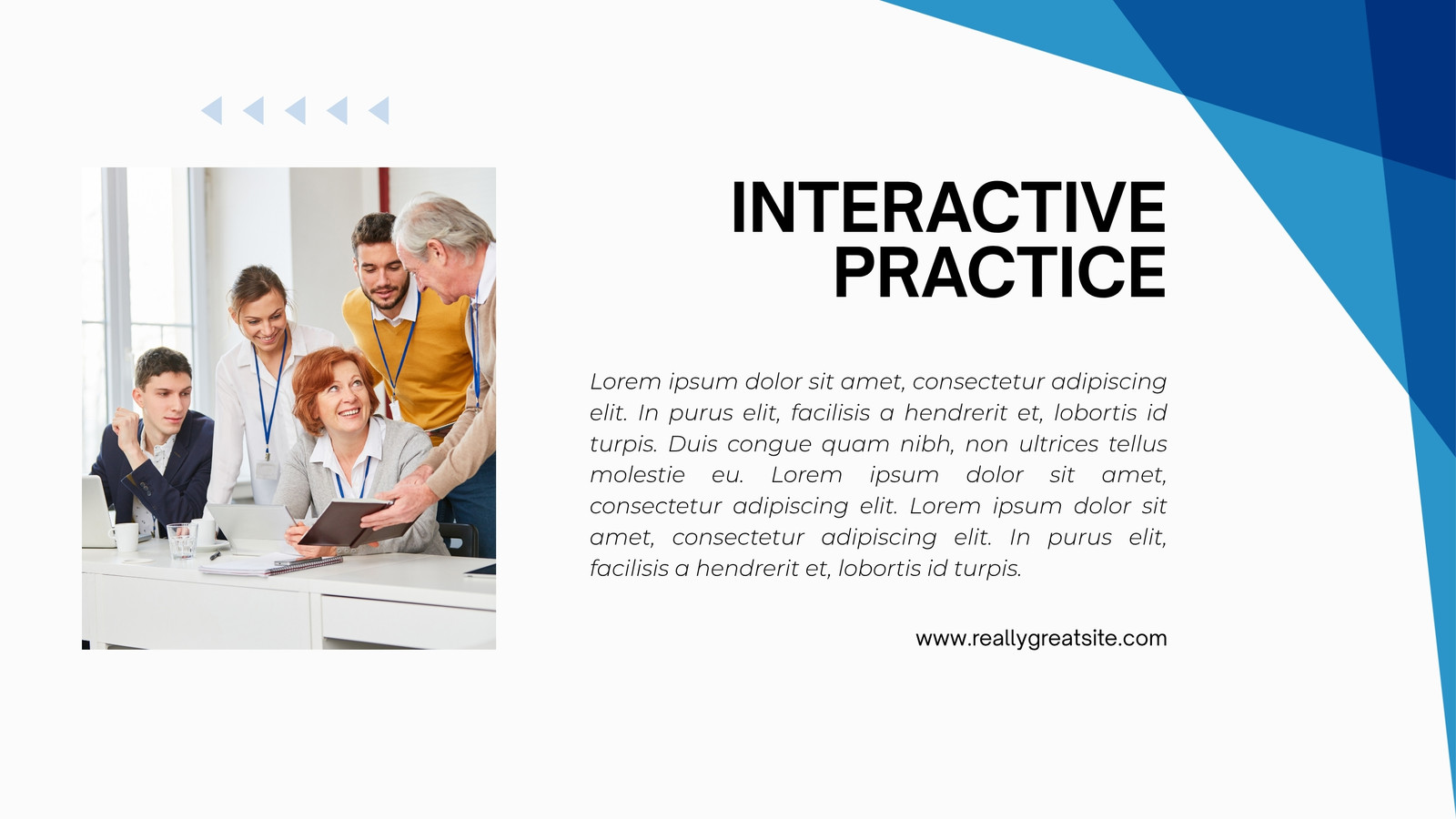 INTERACTIVE PRACTICE

Lorem ipsum dolor sit amet, consectetur adipiscing elit. In purus elit, facilisis a hendrerit et, lobortis id turpis. Duis congue quam nibh, non ultrices tellus molestie eu. Lorem ipsum dolor sit amet, consectetur adipiscing elit. Lorem ipsum dolor sit amet, consectetur adipiscing elit. In purus elit, facilisis a hendrerit et, lobortis id turpis.

www.reallygreatsite.com